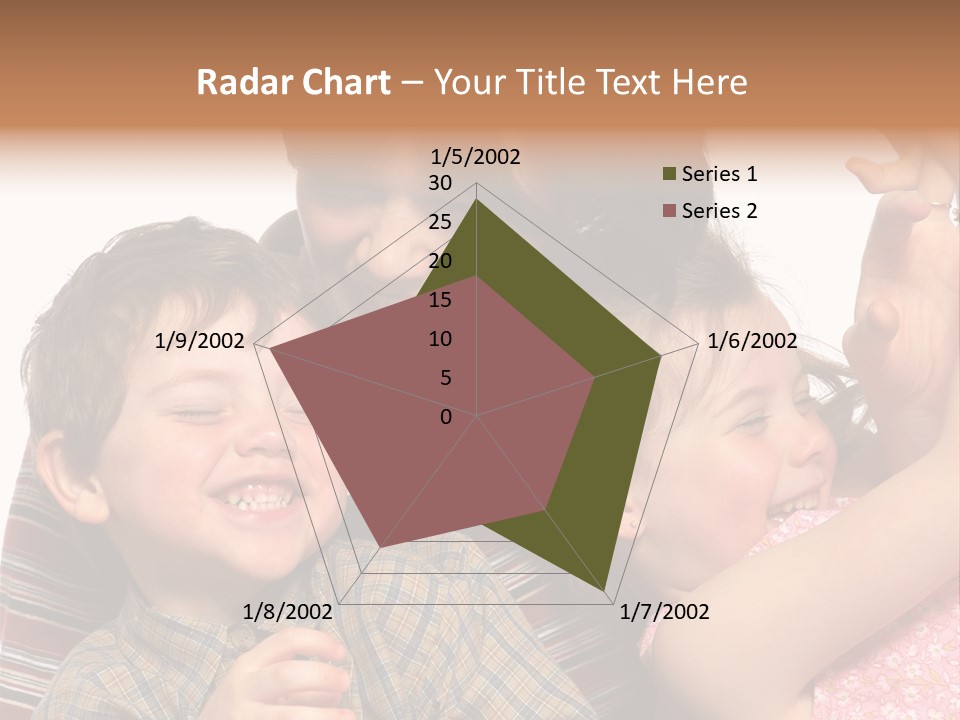 Radar Chart – Your Title Text Here

1/5/2002
30
25
20
15
10
5
0
1/6/2002
1/7/2002
1/8/2002
1/9/2002

Series 1
Series 2